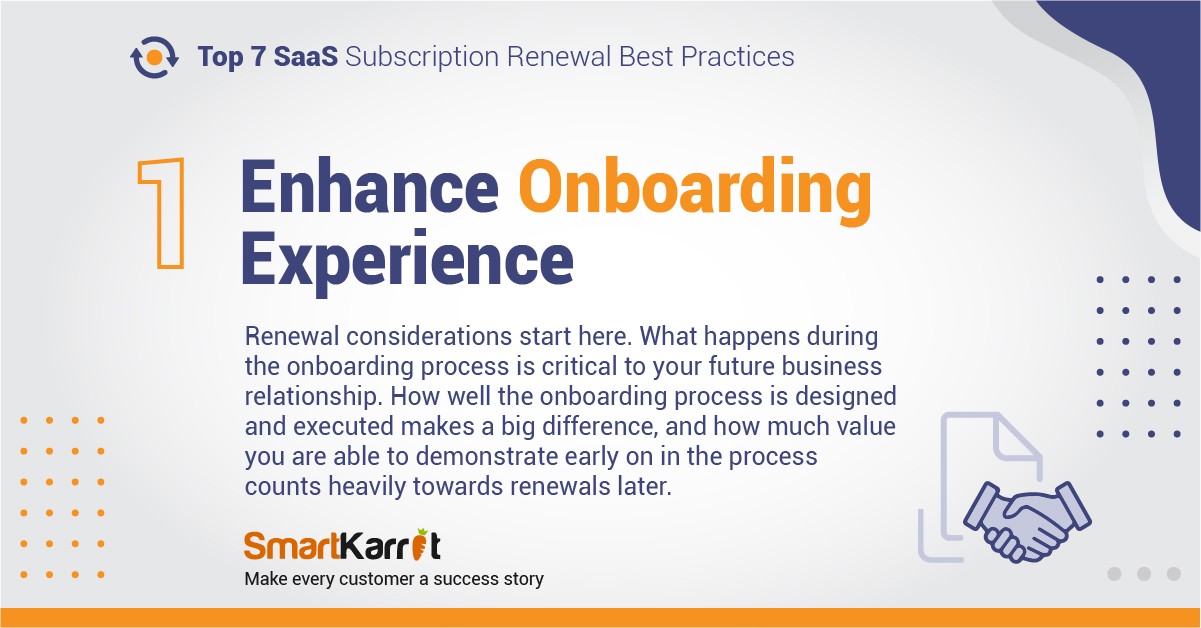 Top 7 SaaS Subscription Renewal Best Practices

1 Enhance Onboarding Experience

Renewal considerations start here. What happens during the onboarding process is critical to your future business relationship. How well the onboarding process is designed and executed makes a big difference, and how much value you are able to demonstrate early on in the process counts heavily towards renewals later.

SmartKarrot
Make every customer a success story